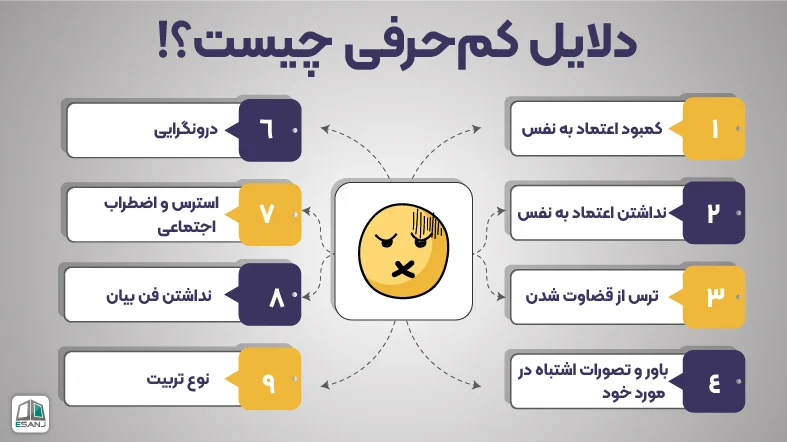 دلایل کم‌حرفی چیست؟!

۱ کمبود اعتماد به نفس

۲ نداشتن اعتماد به نفس

۳ ترس از قضاوت شدن

۴ باور و تصورات اشتباه در مورد خود

۶ درونگرایی

۷ استرس و اضطراب اجتماعی

۸ نداشتن فن بیان

۹ نوع تربیت

ESANJ